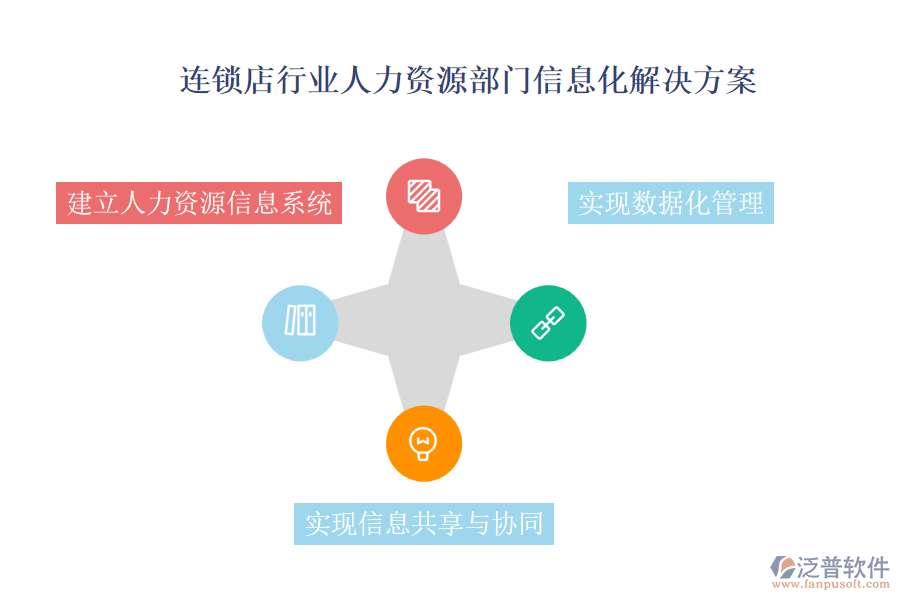 连锁店行业人力资源部门信息化解决方案

建立人力资源信息系统

实现数据化管理

实现信息共享与协同

泛普软件
www.fanpusoft.com